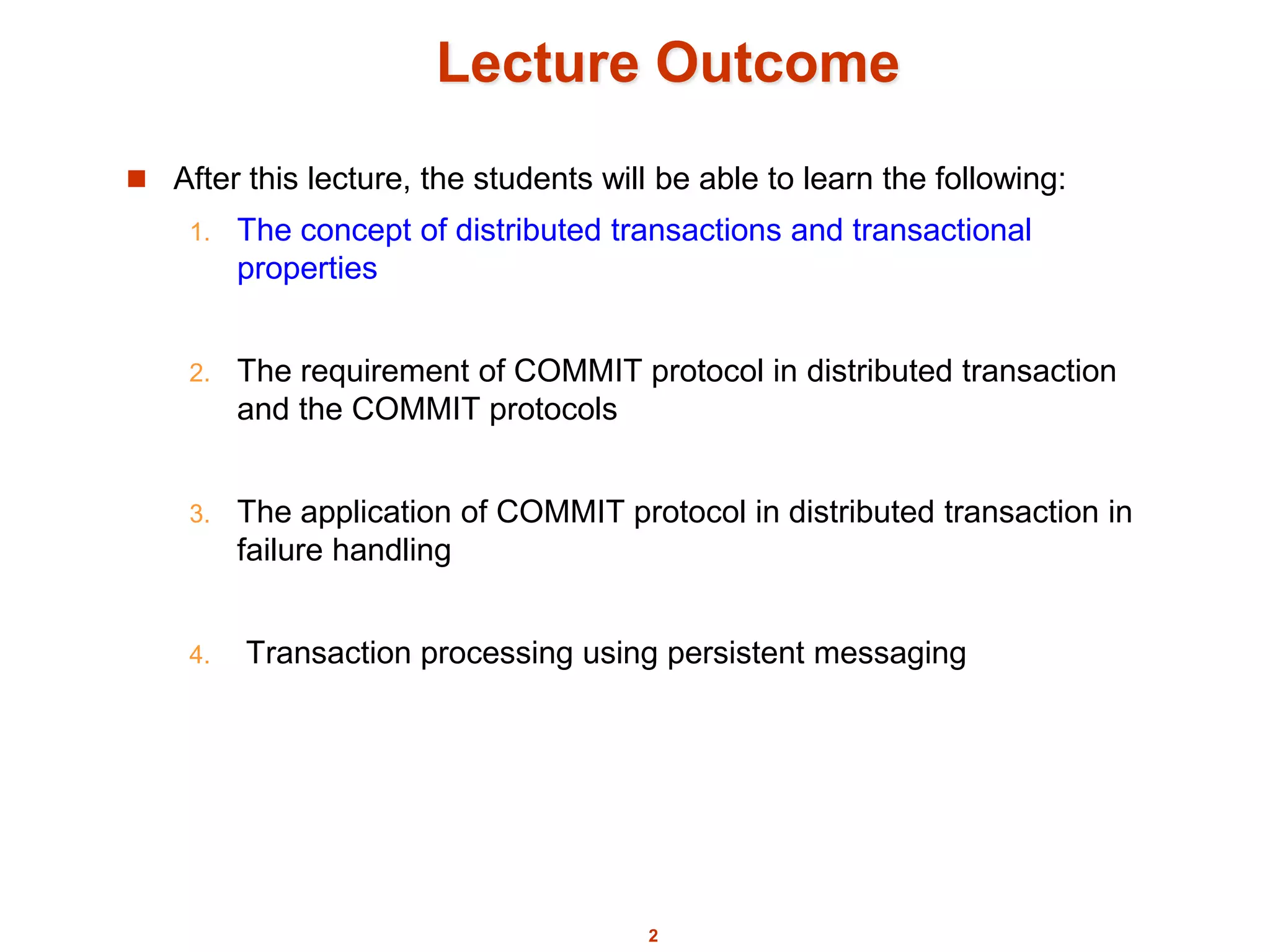 Lecture Outcome

After this lecture, the students will be able to learn the following:

1. The concept of distributed transactions and transactional properties

2. The requirement of COMMIT protocol in distributed transaction and the COMMIT protocols

3. The application of COMMIT protocol in distributed transaction in failure handling

4. Transaction processing using persistent messaging

2